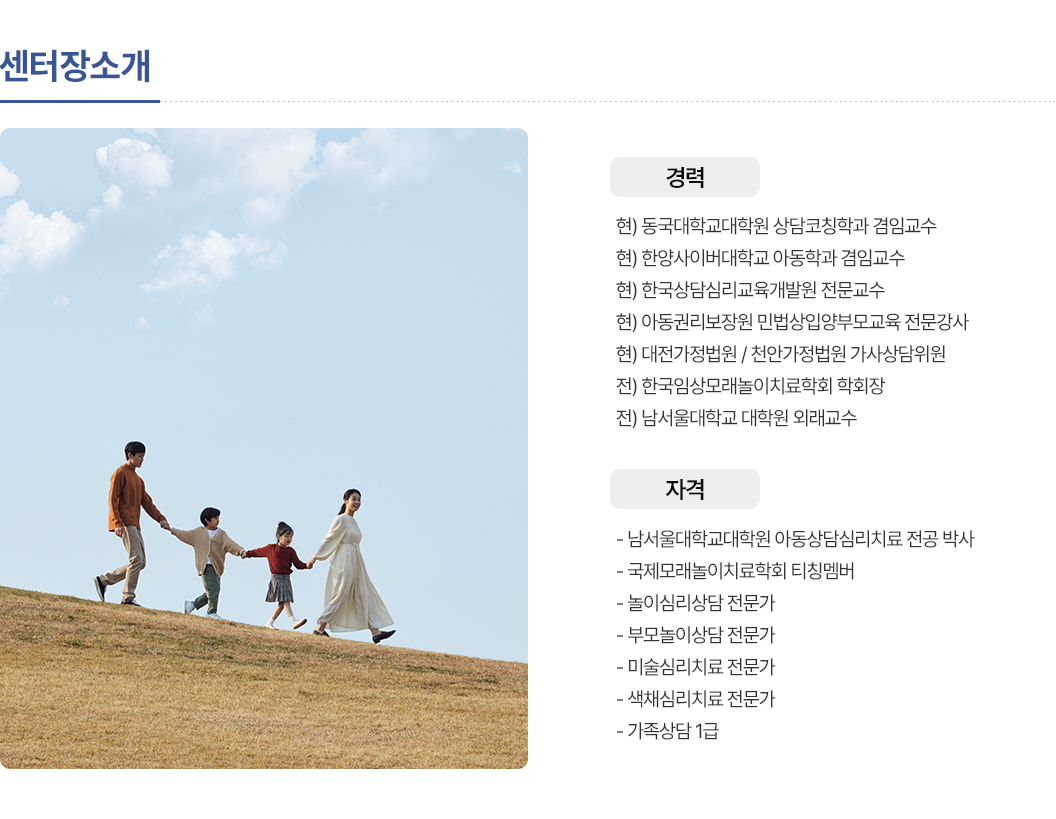 센터장소개

경력

현) 동국대학교대학원 상담코칭학과 겸임교수
현) 한양사이버대학교 아동학과 겸임교수
현) 한국상담심리교육개발원 전문교수
현) 아동권리보장원 민법상입양부모교육 전문강사
현) 대전가정법원 / 천안가정법원 가사상담위원
전) 한국임상모래놀이치료학회 학회장
전) 남서울대학교 대학원 외래교수

자격

- 남서울대학교대학원 아동상담심리치료 전공 박사
- 국제모래놀이치료학회 티칭멤버
- 놀이심리상담 전문가
- 부모놀이상담 전문가
- 미술심리치료 전문가
- 색채심리치료 전문가
- 가족상담 1급